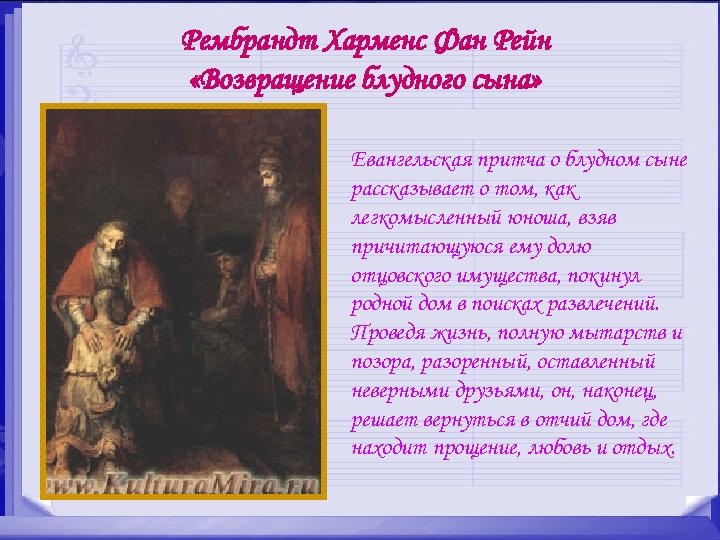 Рембрандт Харменс Фан Рейн
«Возвращение блудного сына»

www.KulturaMira.ru

Евангельская притча о блудном сыне рассказывает о том, как легкомысленный юноша, взяв причитающуюся ему долю отцовского имущества, покинул родной дом в поисках развлечений. Проведя жизнь, полную мытарств и позора, разоренный, оставленный неверными друзьями, он, наконец, решает вернуться в отчий дом, где находит прощение, любовь и отдых.